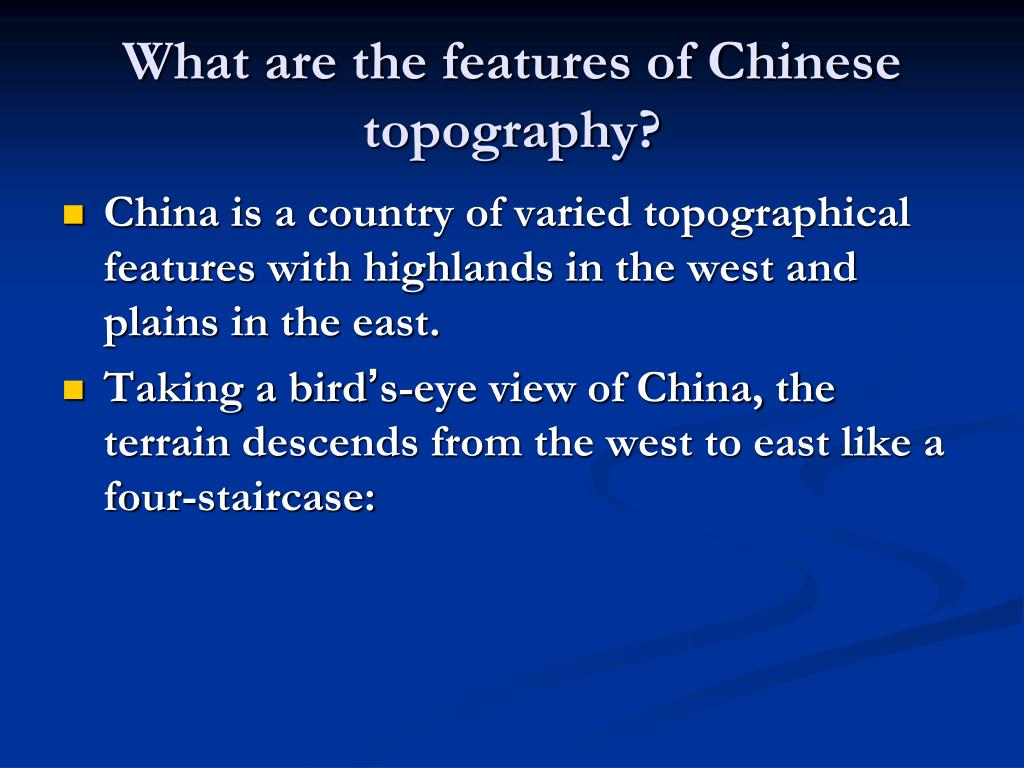 What are the features of Chinese topography?

China is a country of varied topographical features with highlands in the west and plains in the east.

Taking a bird’s-eye view of China, the terrain descends from the west to east like a four-staircase: